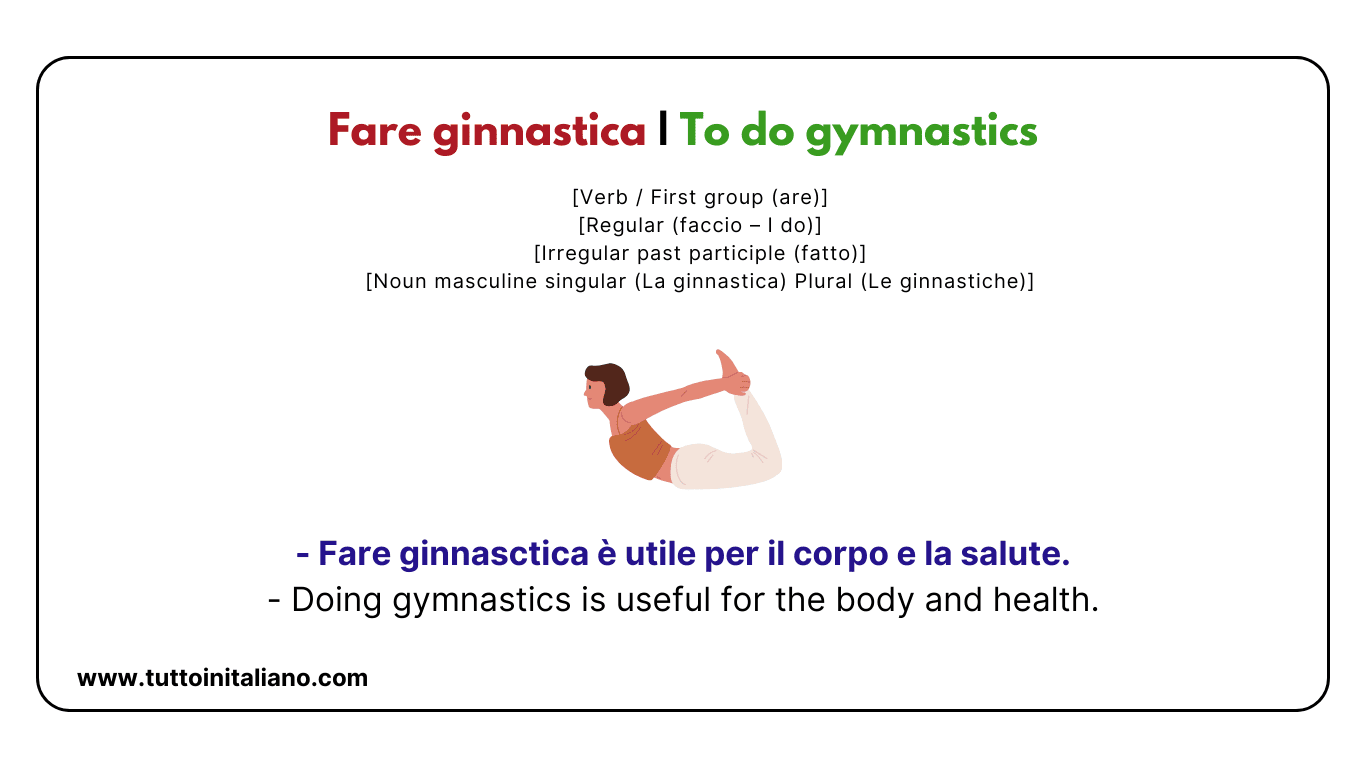 Fare ginnastica | To do gymnastics

[Verb / First group (are)]
[Regular (faccio – I do)]
[Irregular past participle (fatto)]
[Noun masculine singular (La ginnastica) Plural (Le ginnastiche)]

- Fare ginnasctica è utile per il corpo e la salute.
- Doing gymnastics is useful for the body and health.

www.tuttoinitaliano.com